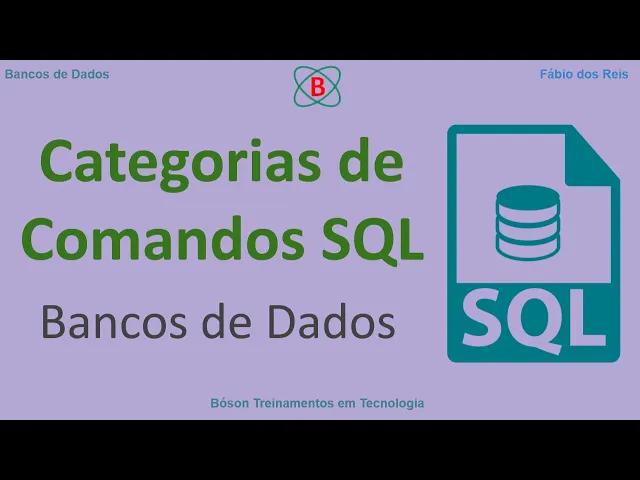 Bancos de Dados

B

Fábio dos Reis

Categorias de Comandos SQL

Bancos de Dados

SQL

Bóson Treinamentos em Tecnologia